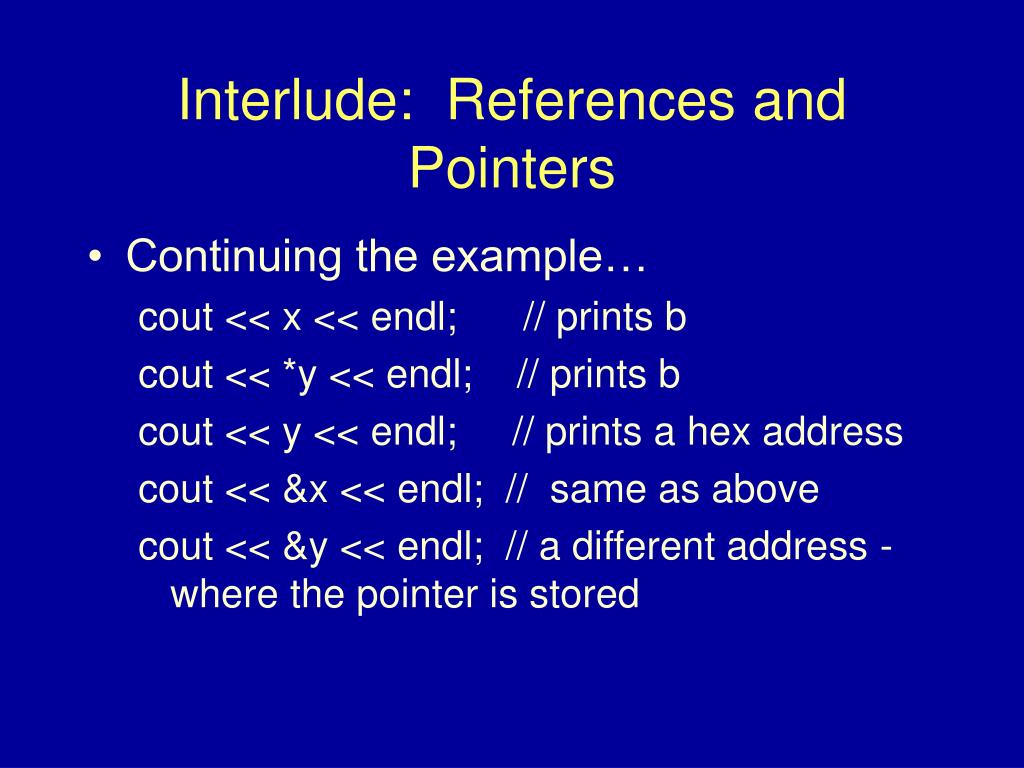 Interlude: References and Pointers

• Continuing the example…

cout << x << endl; // prints b

cout << *y << endl; // prints b

cout << y << endl; // prints a hex address

cout << &x << endl; // same as above

cout << &y << endl; // a different address - where the pointer is stored